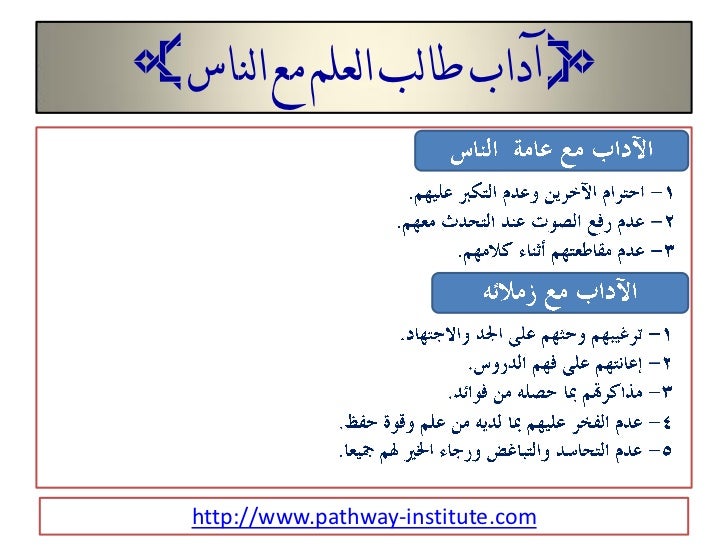 آداب طالب العلم مع الناس

الآداب مع عامة الناس

١ – احترام الآخرين وعدم التكبر عليهم.
٢ – عدم رفع الصوت عند التحدث معهم.
٣ – عدم مقاطعتهم أثناء كلامهم.

الآداب مع زملائه

١ – ترغيبهم وحثهم على الجد والاجتهاد.
٢ – إعانتهم على فهم الدروس.
٣ – مذاكرتهم بما حصله من فوائد.
٤ – عدم الفخر عليهم بما لديه من علم وقوة حفظ.
٥ – عدم التحاسد والتباغض ورجاء الخير لهم جميعا.

http://www.pathway-institute.com